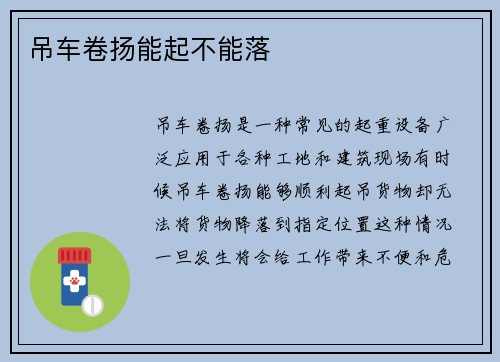 吊车卷扬能起不能落

吊车卷扬是一种常见的起重设备广泛应用于各种工地和建筑现场有时候吊车卷扬能够顺利起吊货物却无法将货物降落到指定位置这种情况一旦发生将会给工作带来不便和危